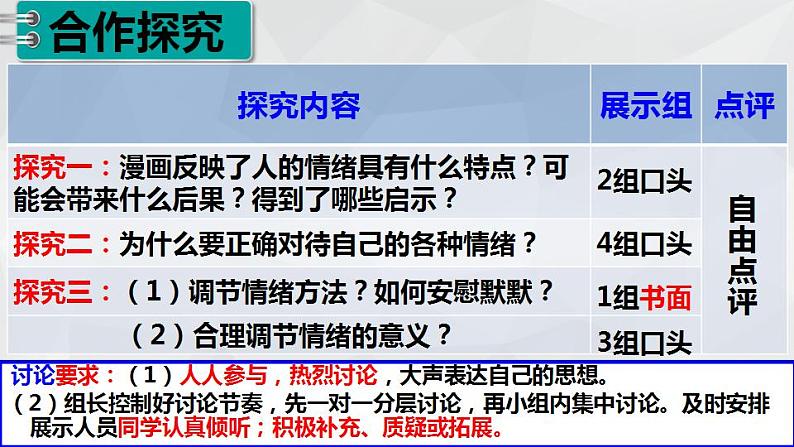 合作探究

| 探究内容 | 展示组 | 点评 |
|---|---|---|
| 探究一：漫画反映了人的情绪具有什么特点？可能会带来什么后果？得到了哪些启示？ | 2组口头 | 自由点评 |
| 探究二：为什么要正确对待自己的各种情绪？ | 4组口头 | |
| 探究三：（1）调节情绪方法？如何安慰默默？ | 1组书面 | |
| （2）合理调节情绪的意义？ | 3组口头 | |

讨论要求：（1）人人参与，热烈讨论，大声表达自己的思想。
（2）组长控制好讨论节奏，先一对一分层讨论，再小组内集中讨论。及时安排展示人员同学认真倾听；积极补充、质疑或拓展。